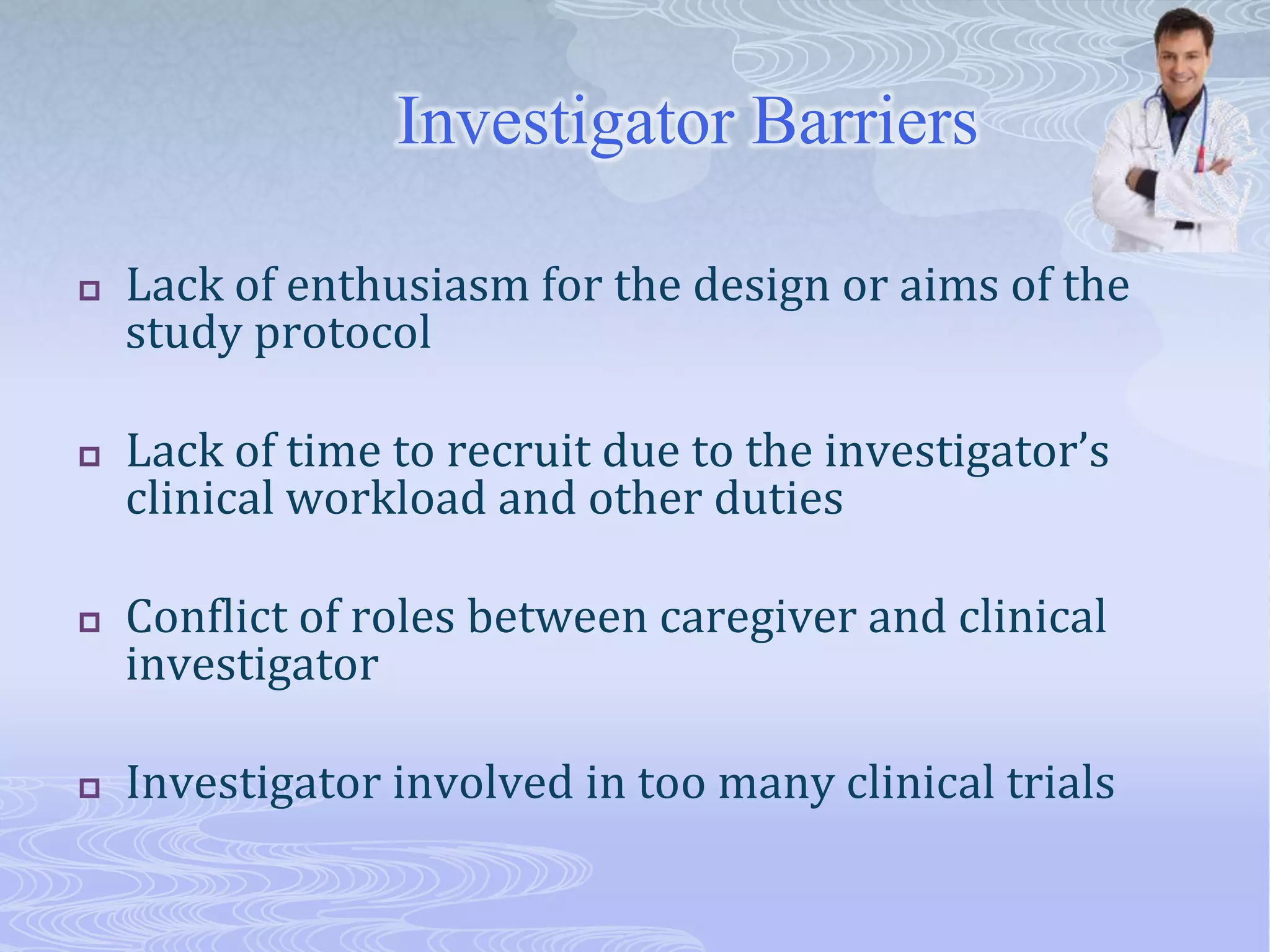 Investigator Barriers

Lack of enthusiasm for the design or aims of the study protocol

Lack of time to recruit due to the investigator’s clinical workload and other duties

Conflict of roles between caregiver and clinical investigator

Investigator involved in too many clinical trials